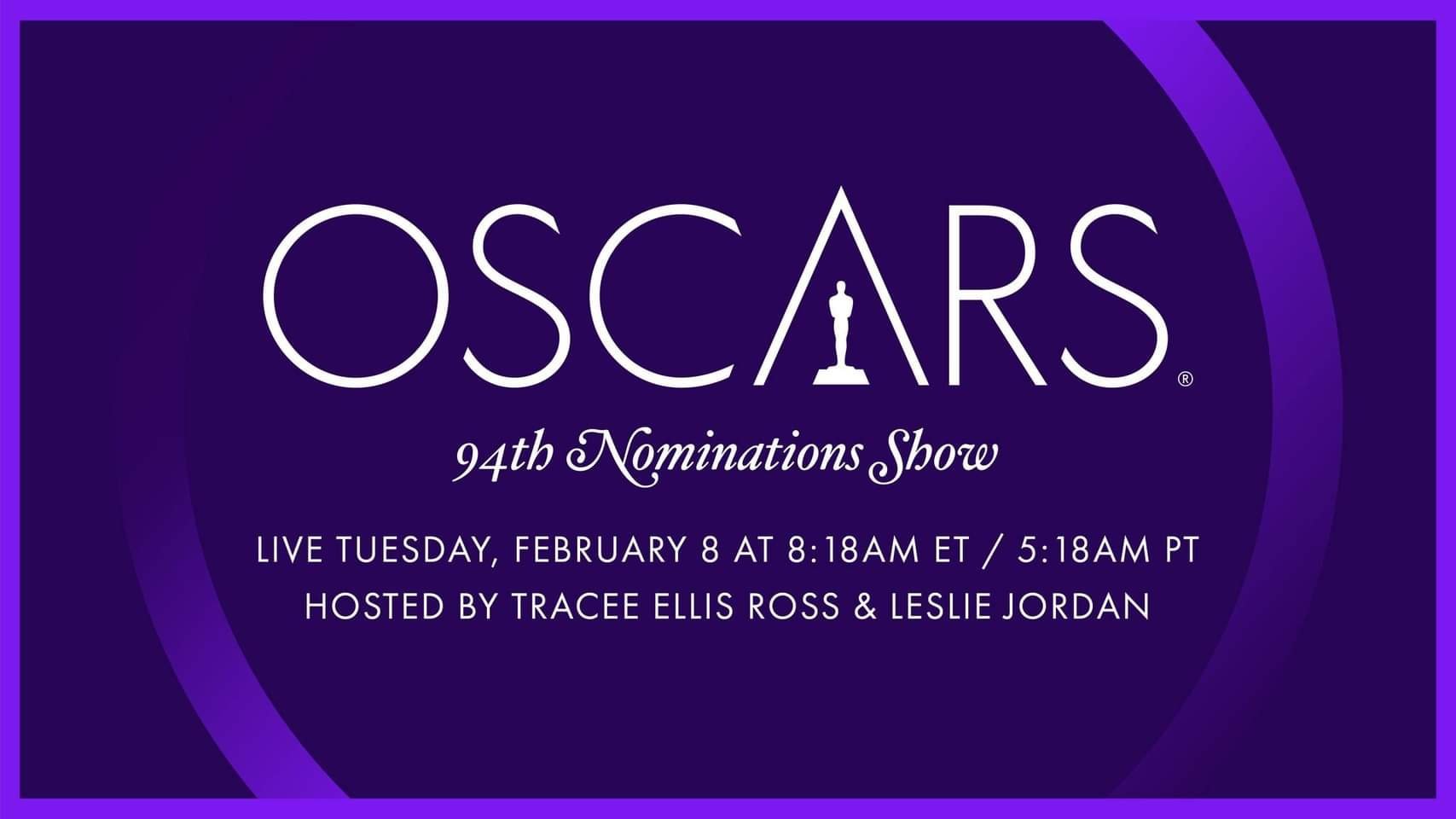 OSCARS®

94th Nominations Show

LIVE TUESDAY, FEBRUARY 8 AT 8:18AM ET / 5:18AM PT
HOSTED BY TRACEE ELLIS ROSS & LESLIE JORDAN